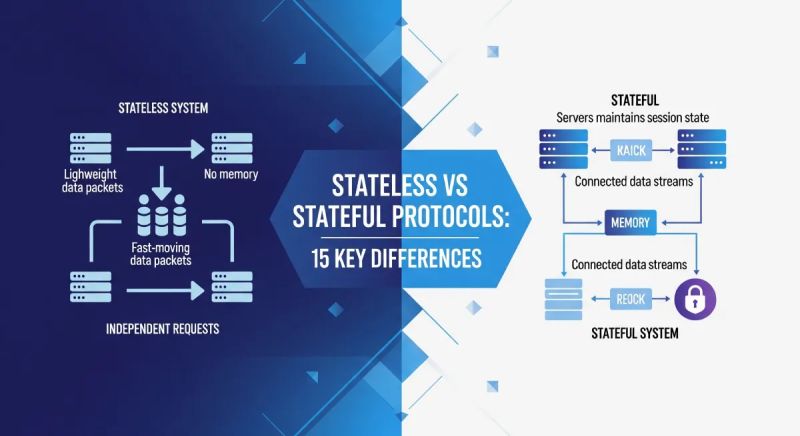 STATELESS SYSTEM

Lighweight data packets

No memory

Fast-moving data packets

INDEPENDENT REQUESTS

STATELESS VS STATEFUL PROTOCOLS:

15 KEY DIFFERENCES

STATEFUL

Servers maintains session state

KAICK

Connected data streams

MEMORY

Connected data streams

REOCK

STATEFUL SYSTEM